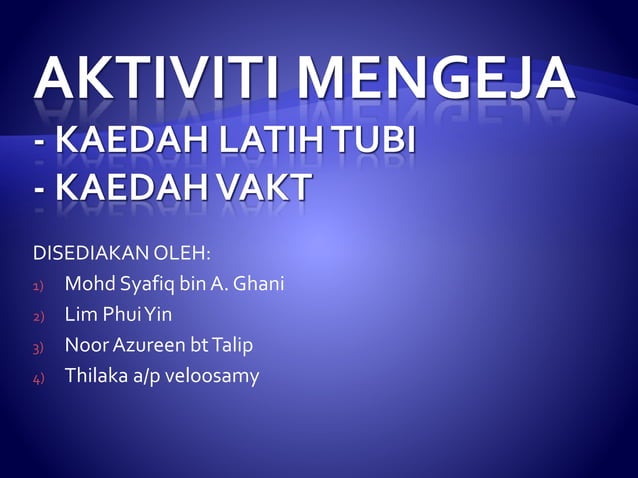 AKTIVITI MENGEJA
- KAEDAH LATIH TUBI
- KAEDAH VAKT

DISEDIAKAN OLEH:
1) Mohd Syafiq bin A. Ghani
2) Lim Phui Yin
3) Noor Azureen bt Talip
4) Thilaka a/p veloosamy